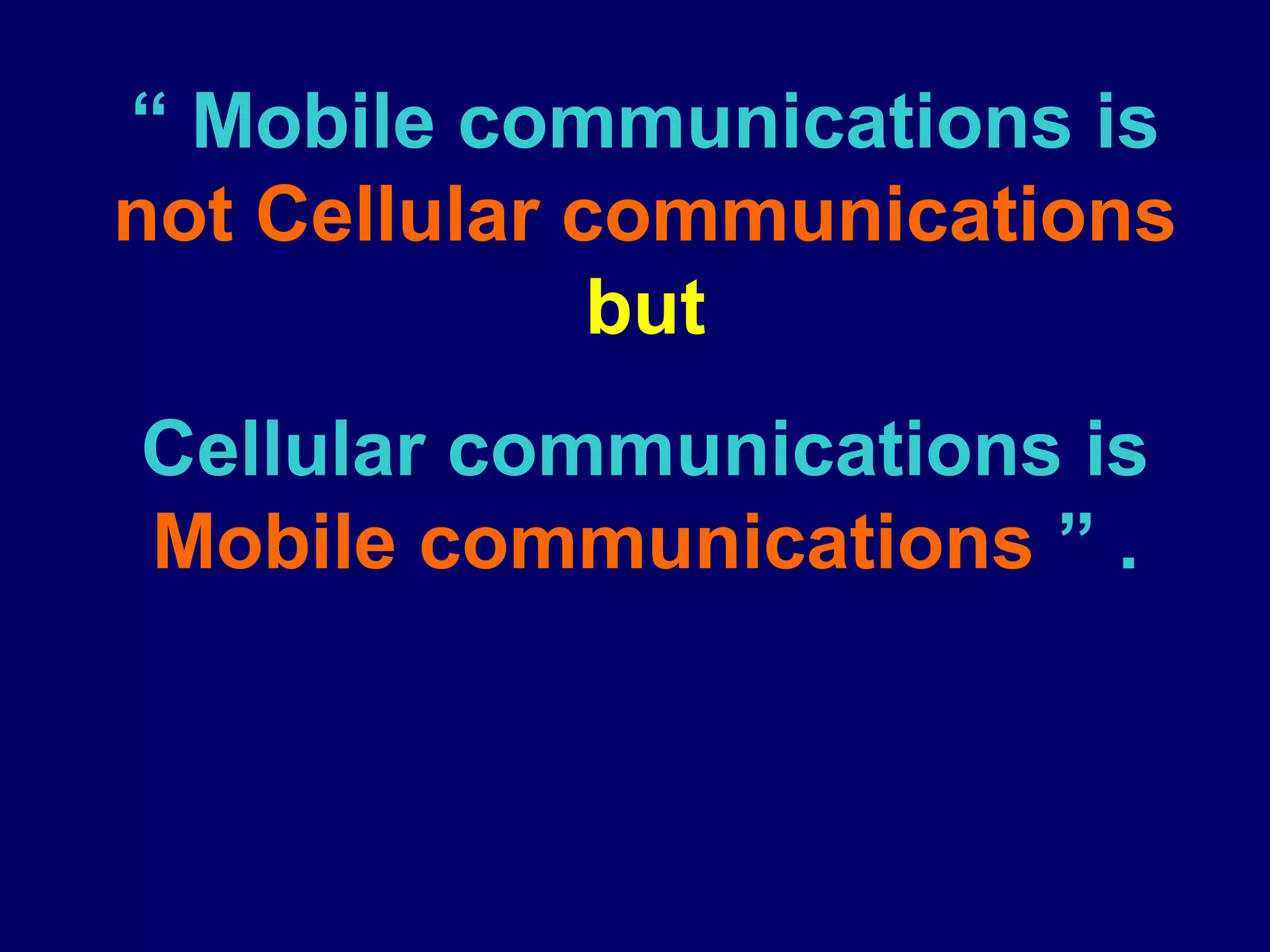 “ Mobile communications is not Cellular communications
but

Cellular communications is Mobile communications ” .